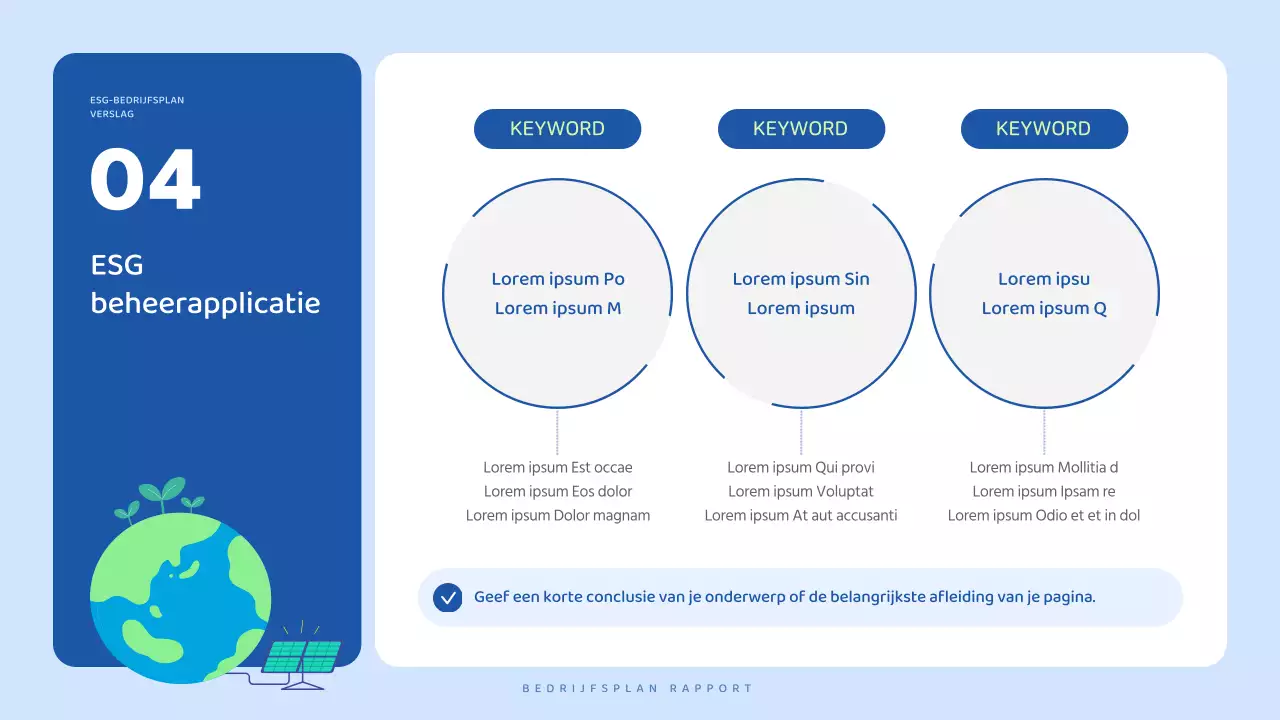 ESG-BEDRIJFSPLAN
VERSLAG

04

ESG beheerapplicatie

KEYWORD

Lorem ipsum Po
Lorem ipsum M

Lorem ipsum Est occae
Lorem ipsum Eos dolor
Lorem ipsum Dolor magnam

KEYWORD

Lorem ipsum Sin
Lorem ipsum

Lorem ipsum Qui provi
Lorem ipsum Voluptat
Lorem ipsum At aut accusanti

KEYWORD

Lorem ipsu
Lorem ipsum Q

Lorem ipsum Mollitia d
Lorem ipsum Ipsam re
Lorem ipsum Odio et et in dol

Geef een korte conclusie van je onderwerp of de belangrijkste afleiding van je pagina.

BEDRIJFSPLAN RAPPORT